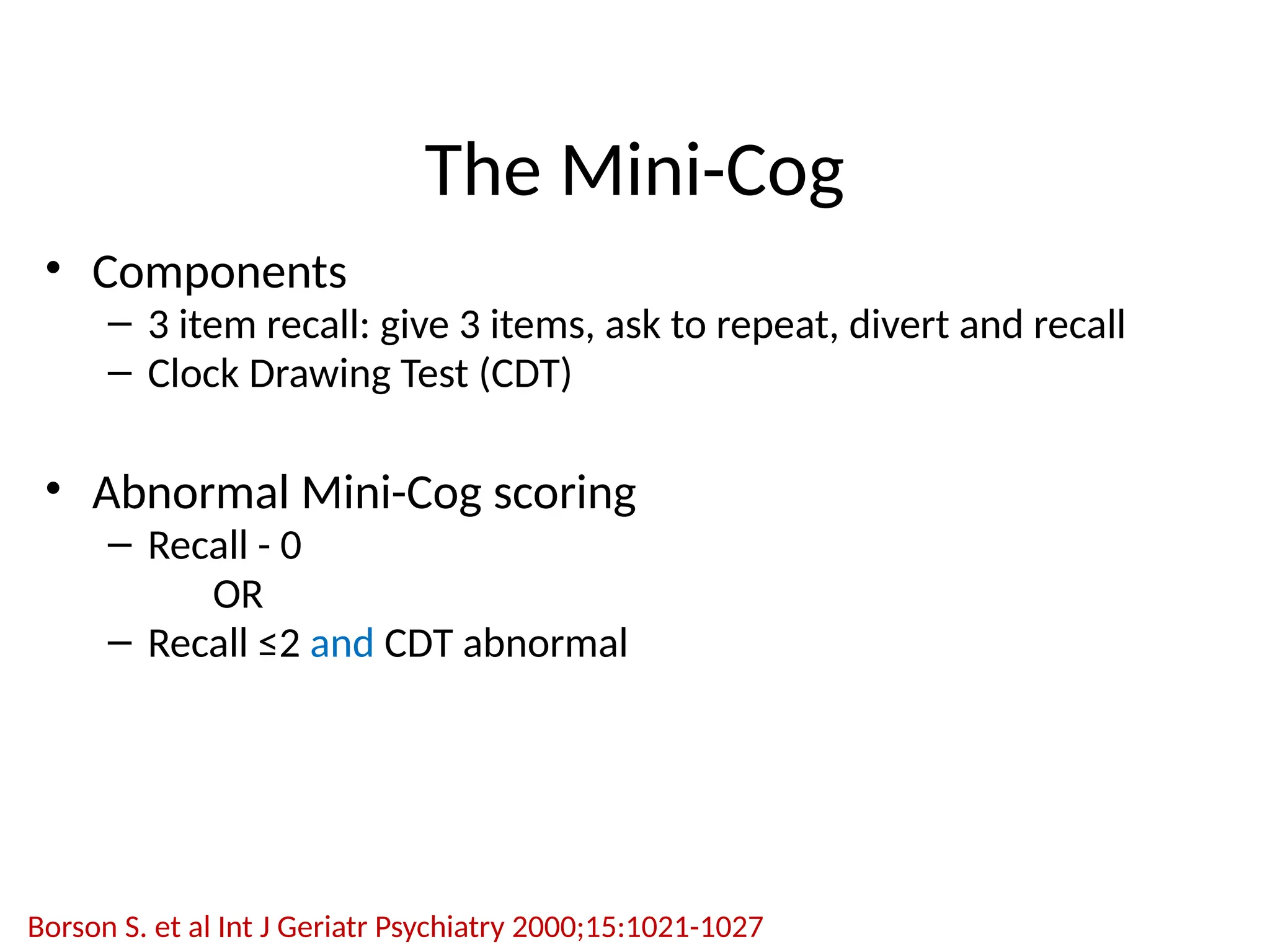 The Mini-Cog

• Components
– 3 item recall: give 3 items, ask to repeat, divert and recall
– Clock Drawing Test (CDT)

• Abnormal Mini-Cog scoring
– Recall - 0
OR
– Recall ≤2 and CDT abnormal

Borson S. et al Int J Geriatr Psychiatry 2000;15:1021-1027